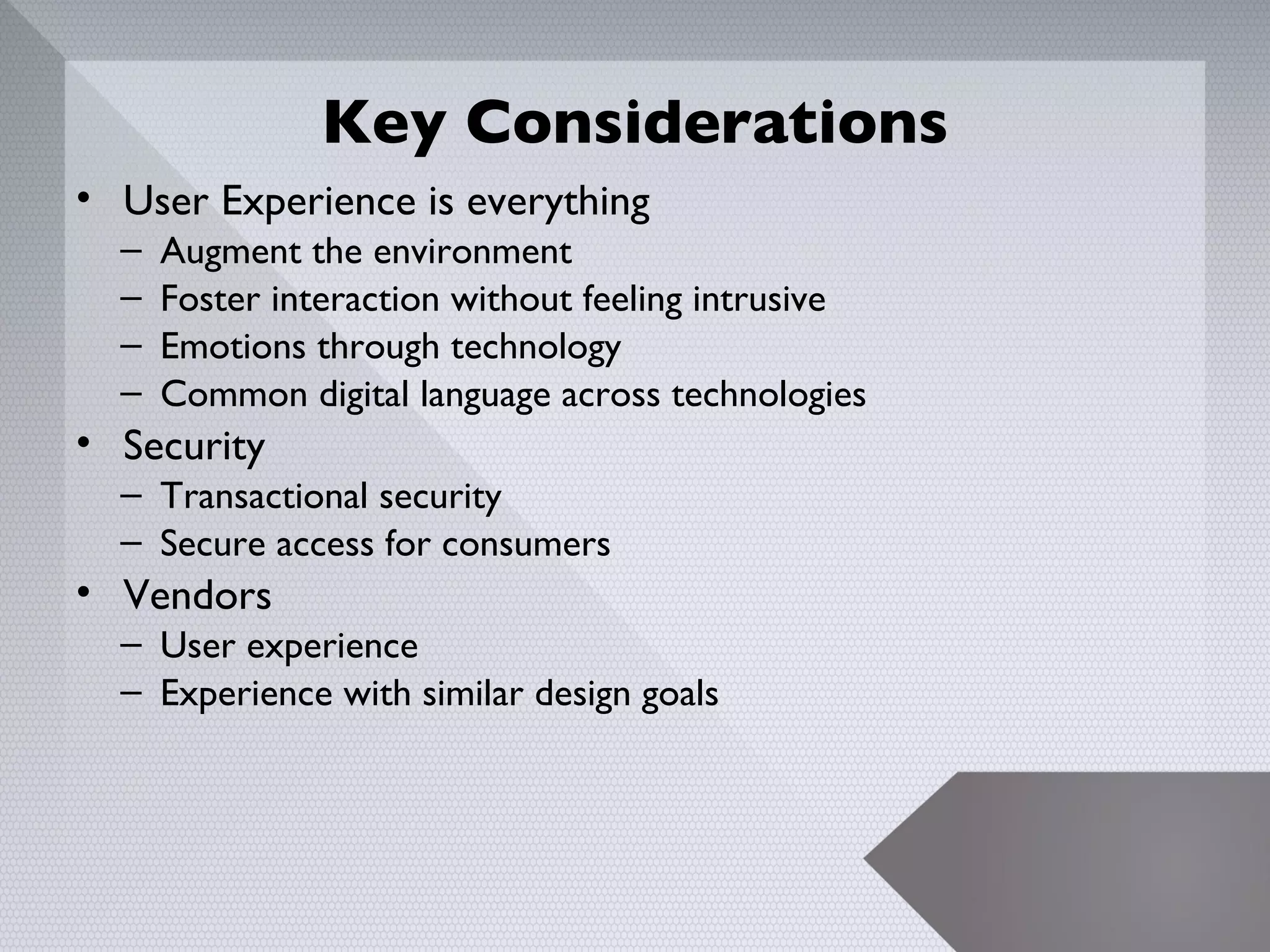 Key Considerations

• User Experience is everything
  – Augment the environment
  – Foster interaction without feeling intrusive
  – Emotions through technology
  – Common digital language across technologies
• Security
  – Transactional security
  – Secure access for consumers
• Vendors
  – User experience
  – Experience with similar design goals